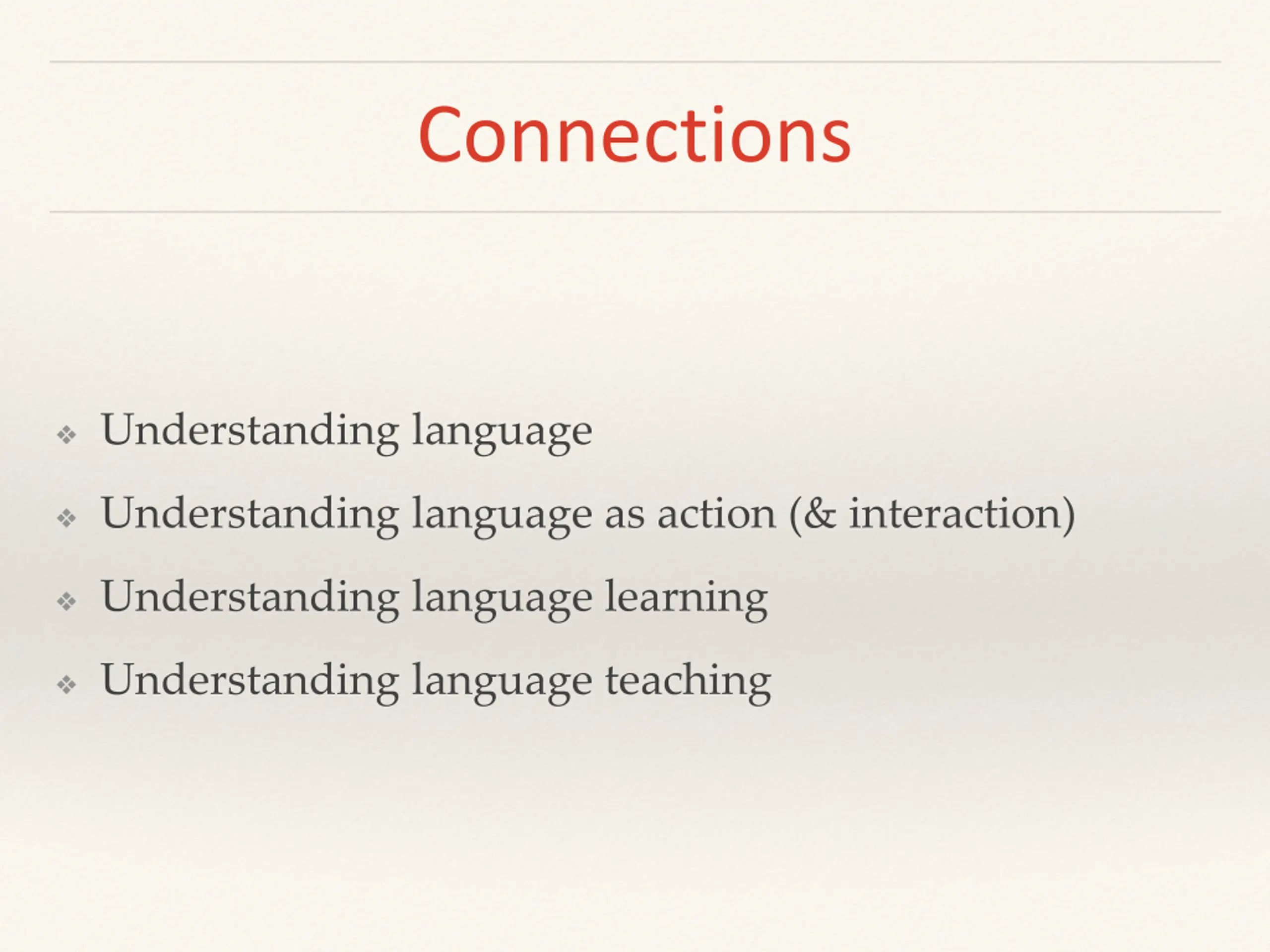 Connections

❖ Understanding language
❖ Understanding language as action (& interaction)
❖ Understanding language learning
❖ Understanding language teaching